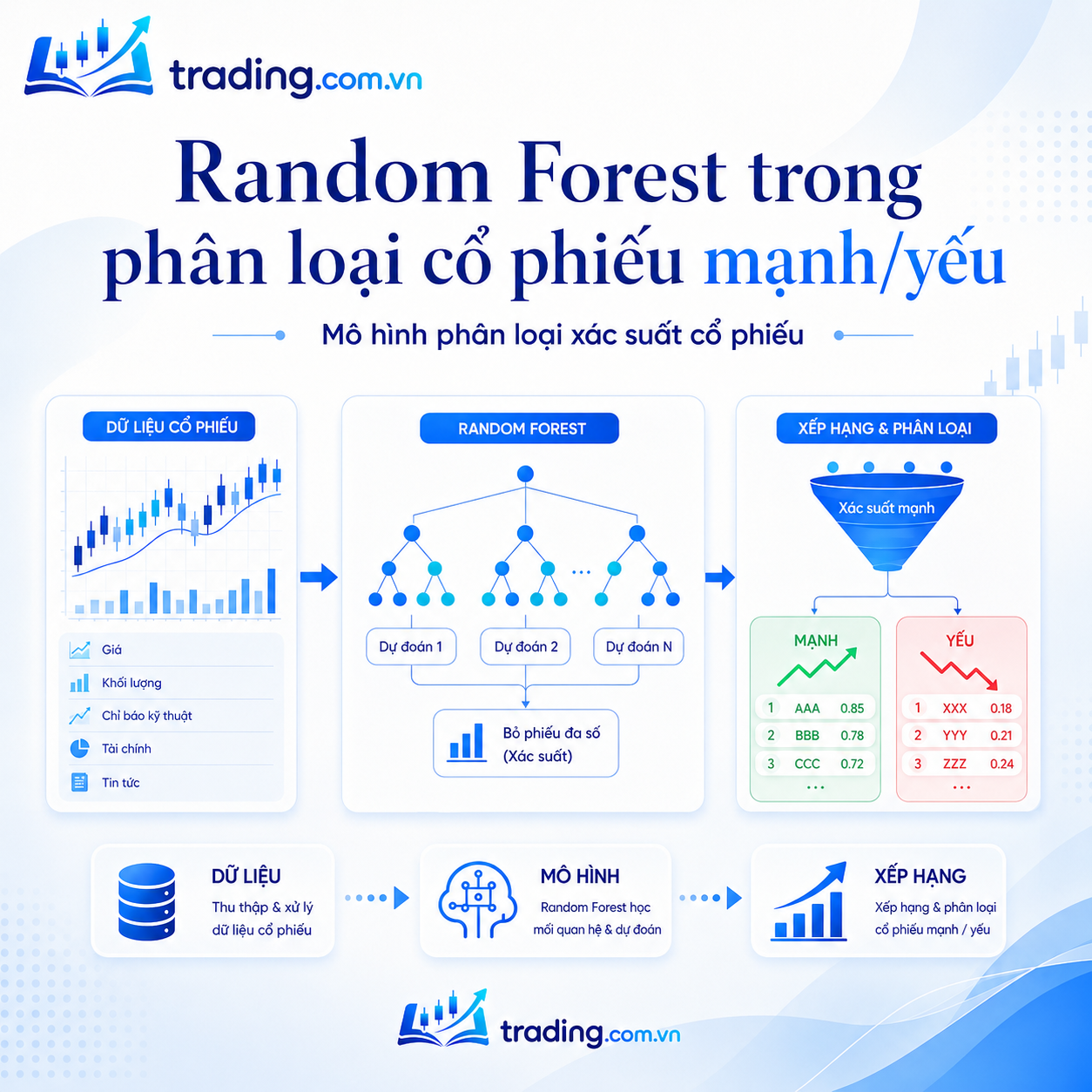 trading.com.vn

Random Forest trong phân loại cổ phiếu mạnh/yếu

Mô hình phân loại xác suất cổ phiếu

DỮ LIỆU CỔ PHIẾU

Giá
Khối lượng
Chỉ báo kỹ thuật
Tài chính
Tin tức

RANDOM FOREST

...

Dự đoán 1
Dự đoán 2
Dự đoán N

Bỏ phiếu đa số (Xác suất)

XẾP HẠNG & PHÂN LOẠI

Xác suất mạnh

MẠNH

| 1 | AAA | 0.85 |
|---|---|---|
| 2 | BBB | 0.78 |
| 3 | CCC | 0.72 |

...

YẾU

| 1 | XXX | 0.18 |
|---|---|---|
| 2 | YYY | 0.21 |
| 3 | ZZZ | 0.24 |

...

DỮ LIỆU
Thu thập & xử lý dữ liệu cổ phiếu

MÔ HÌNH
Random Forest học mối quan hệ & dự đoán

XẾP HẠNG
Xếp hạng & phân loại cổ phiếu mạnh / yếu

trading.com.vn